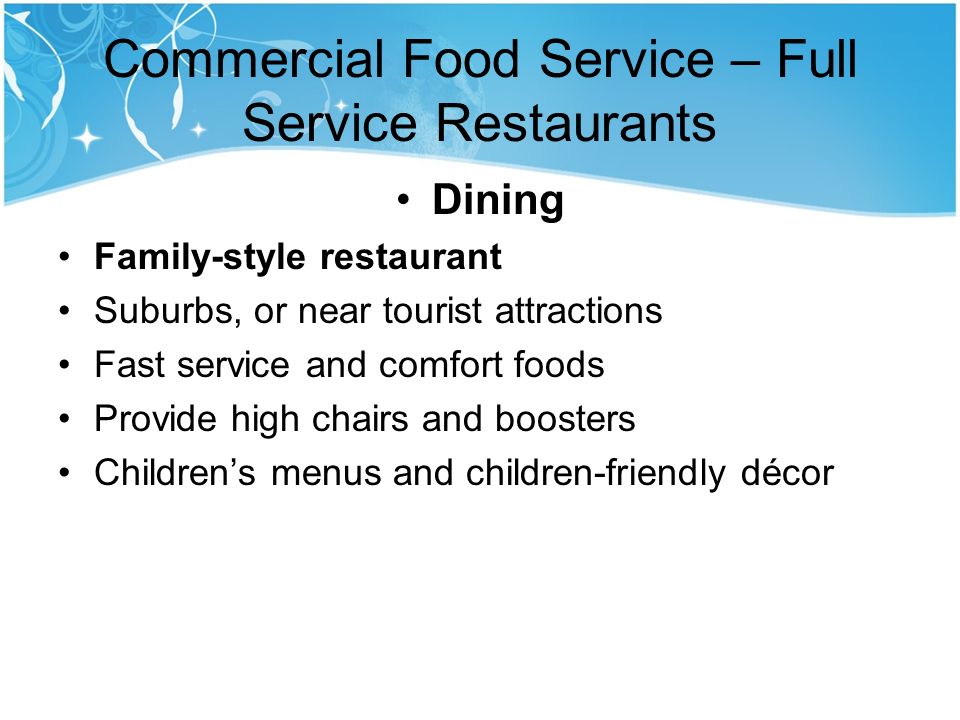 Commercial Food Service – Full Service Restaurants

• Dining

• Family-style restaurant
• Suburbs, or near tourist attractions
• Fast service and comfort foods
• Provide high chairs and boosters
• Children’s menus and children-friendly décor